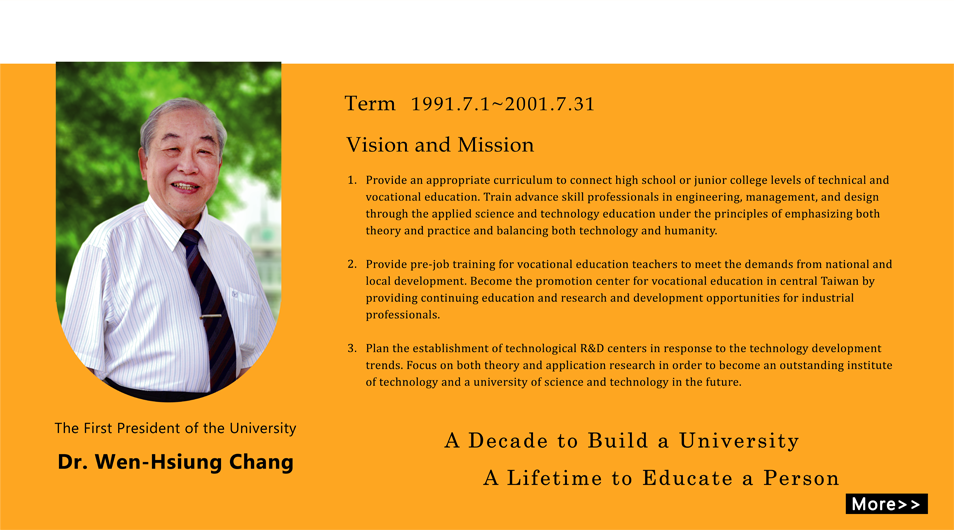 Term 1991.7.1~2001.7.31

Vision and Mission

1. Provide an appropriate curriculum to connect high school or junior college levels of technical and vocational education. Train advance skill professionals in engineering, management, and design through the applied science and technology education under the principles of emphasizing both theory and practice and balancing both technology and humanity.

2. Provide pre-job training for vocational education teachers to meet the demands from national and local development. Become the promotion center for vocational education in central Taiwan by providing continuing education and research and development opportunities for industrial professionals.

3. Plan the establishment of technological R&D centers in response to the technology development trends. Focus on both theory and application research in order to become an outstanding institute of technology and a university of science and technology in the future.

The First President of the University

Dr. Wen-Hsiung Chang

A Decade to Build a University

A Lifetime to Educate a Person

More>>